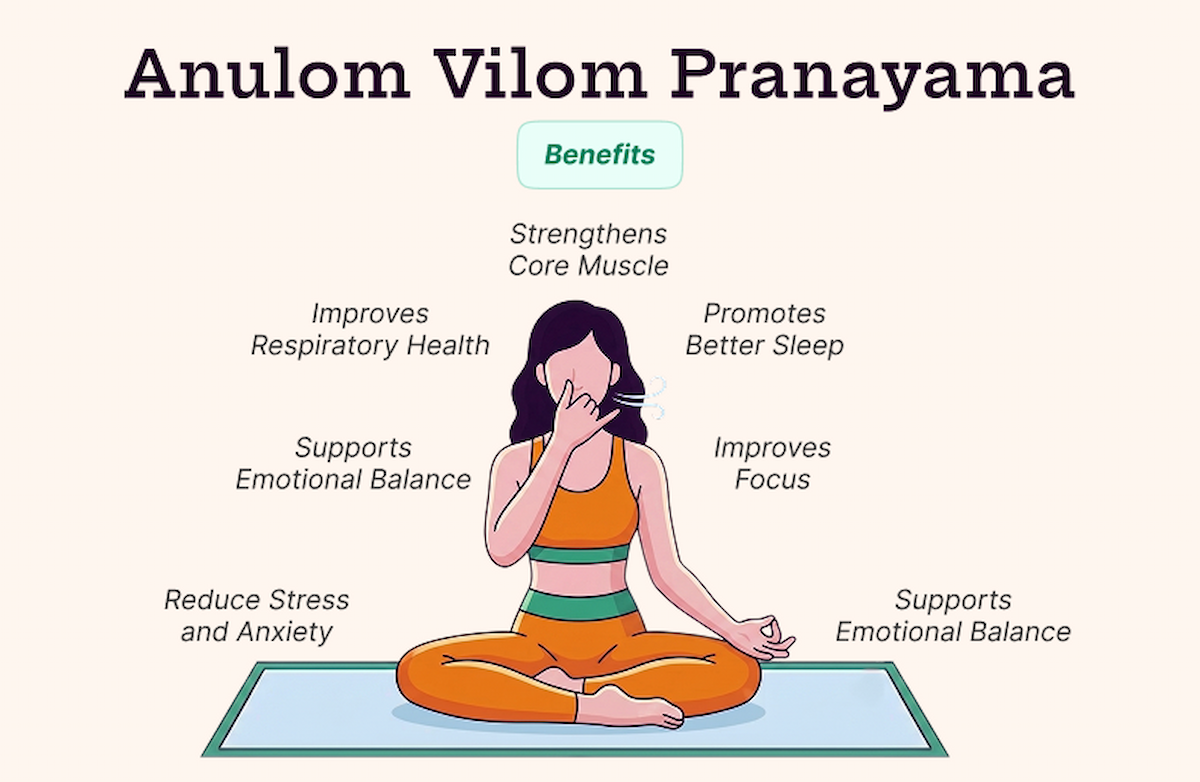 Anulom Vilom Pranayama

Benefits

Strengthens Core Muscle

Improves Respiratory Health

Promotes Better Sleep

Supports Emotional Balance

Improves Focus

Reduce Stress and Anxiety

Supports Emotional Balance